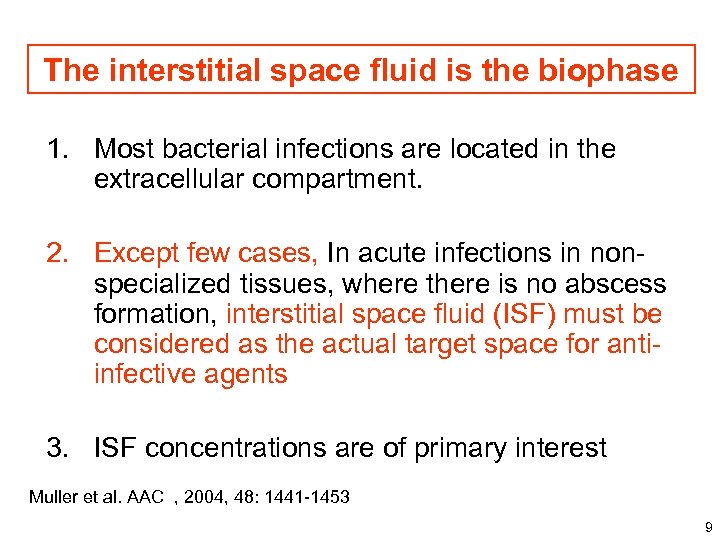 The interstitial space fluid is the biophase

1. Most bacterial infections are located in the extracellular compartment.

2. Except few cases, In acute infections in non-specialized tissues, where there is no abscess formation, interstitial space fluid (ISF) must be considered as the actual target space for anti-infective agents

3. ISF concentrations are of primary interest

Muller et al. AAC , 2004, 48: 1441-1453

9